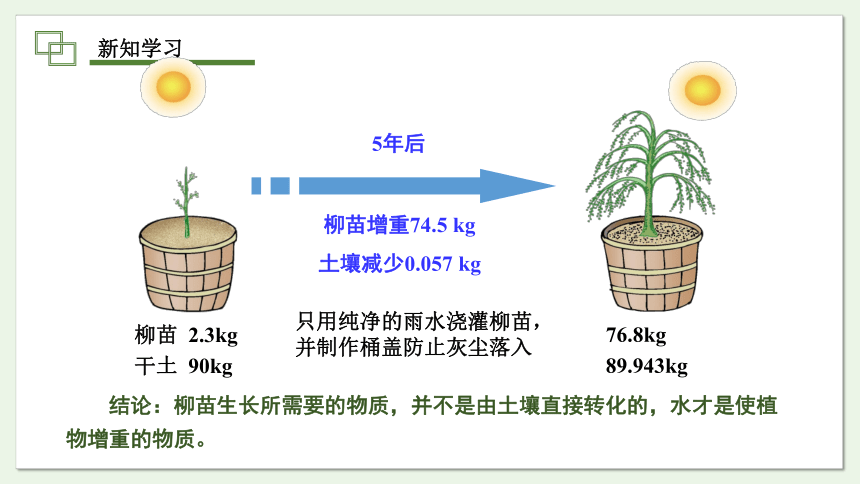 新知学习

5年后

柳苗增重74.5 kg

土壤减少0.057 kg

柳苗 2.3kg
干土 90kg

只用纯净的雨水浇灌柳苗，并制作桶盖防止灰尘落入

76.8kg
89.943kg

结论：柳苗生长所需要的物质，并不是由土壤直接转化的，水才是使植物增重的物质。